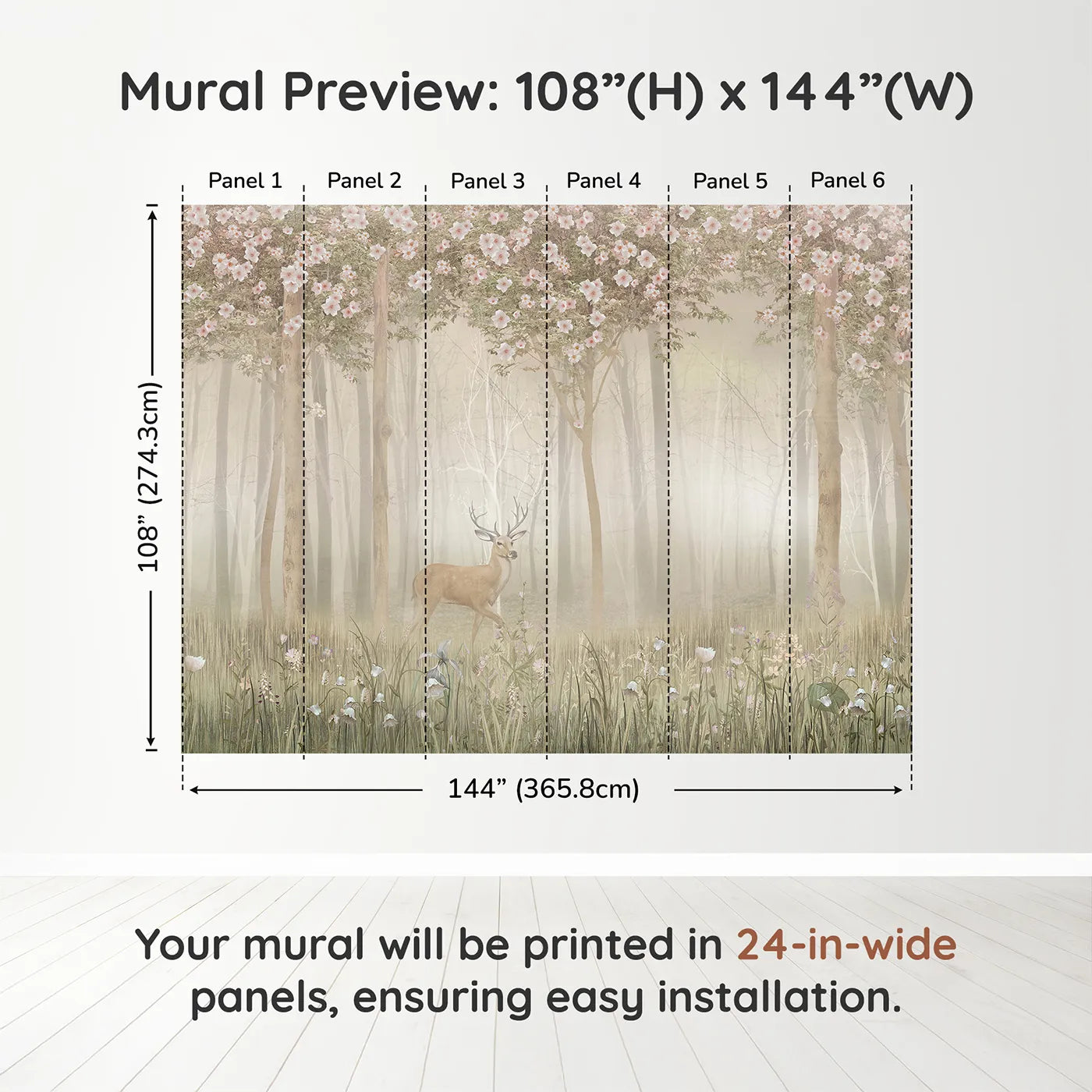 Mural Preview: 108”(H) x 144”(W)

Panel 1 Panel 2 Panel 3 Panel 4 Panel 5 Panel 6

108” (274.3cm)

144” (365.8cm)

Your mural will be printed in 24-in-wide panels, ensuring easy installation.